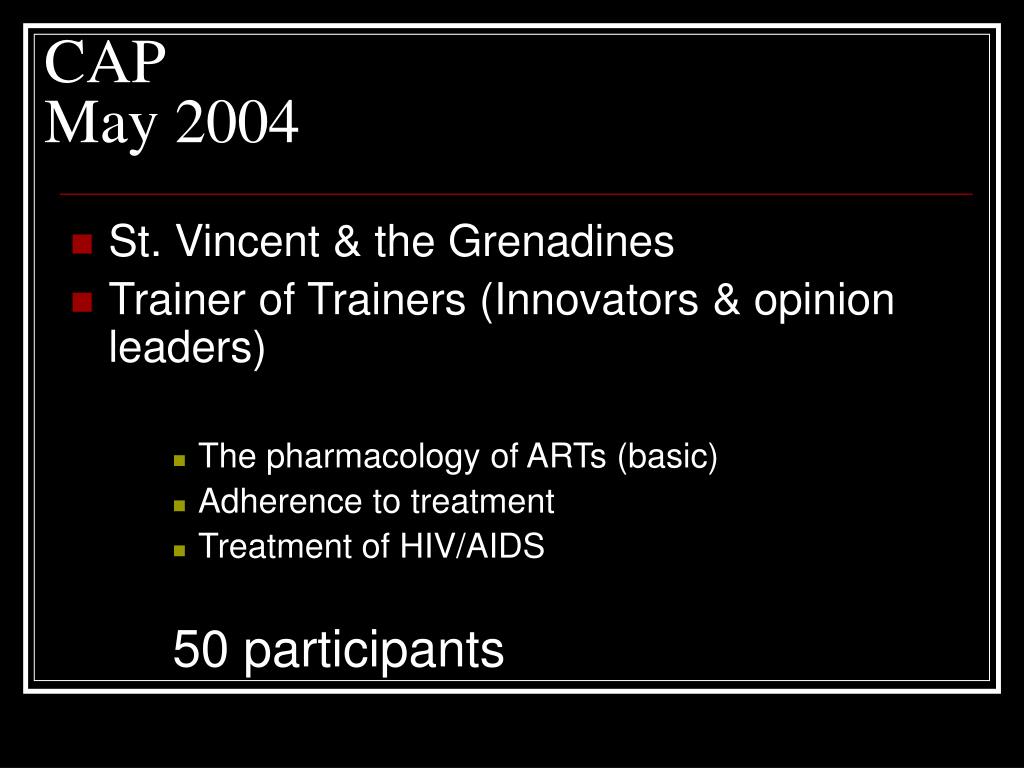 CAP
May 2004

St. Vincent & the Grenadines
Trainer of Trainers (Innovators & opinion leaders)

The pharmacology of ARTs (basic)
Adherence to treatment
Treatment of HIV/AIDS

50 participants